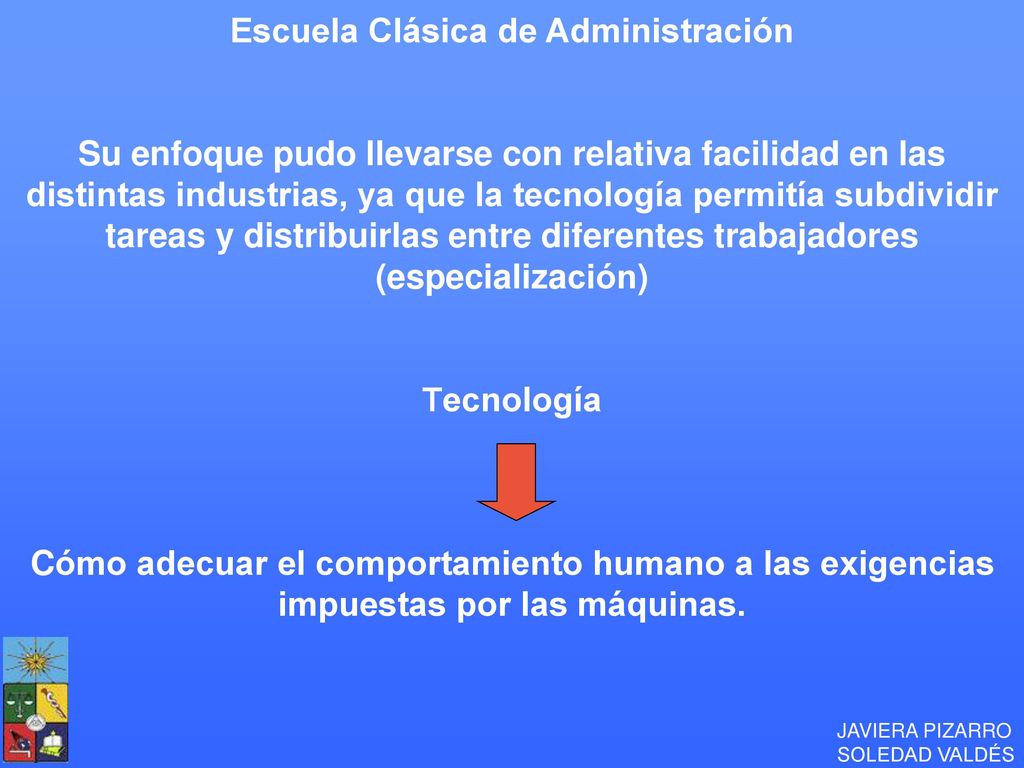 Escuela Clásica de Administración

Su enfoque pudo llevarse con relativa facilidad en las distintas industrias, ya que la tecnología permitía subdividir tareas y distribuirlas entre diferentes trabajadores (especialización)

Tecnología

Cómo adecuar el comportamiento humano a las exigencias impuestas por las máquinas.

JAVIERA PIZARRO
SOLEDAD VALDÉS